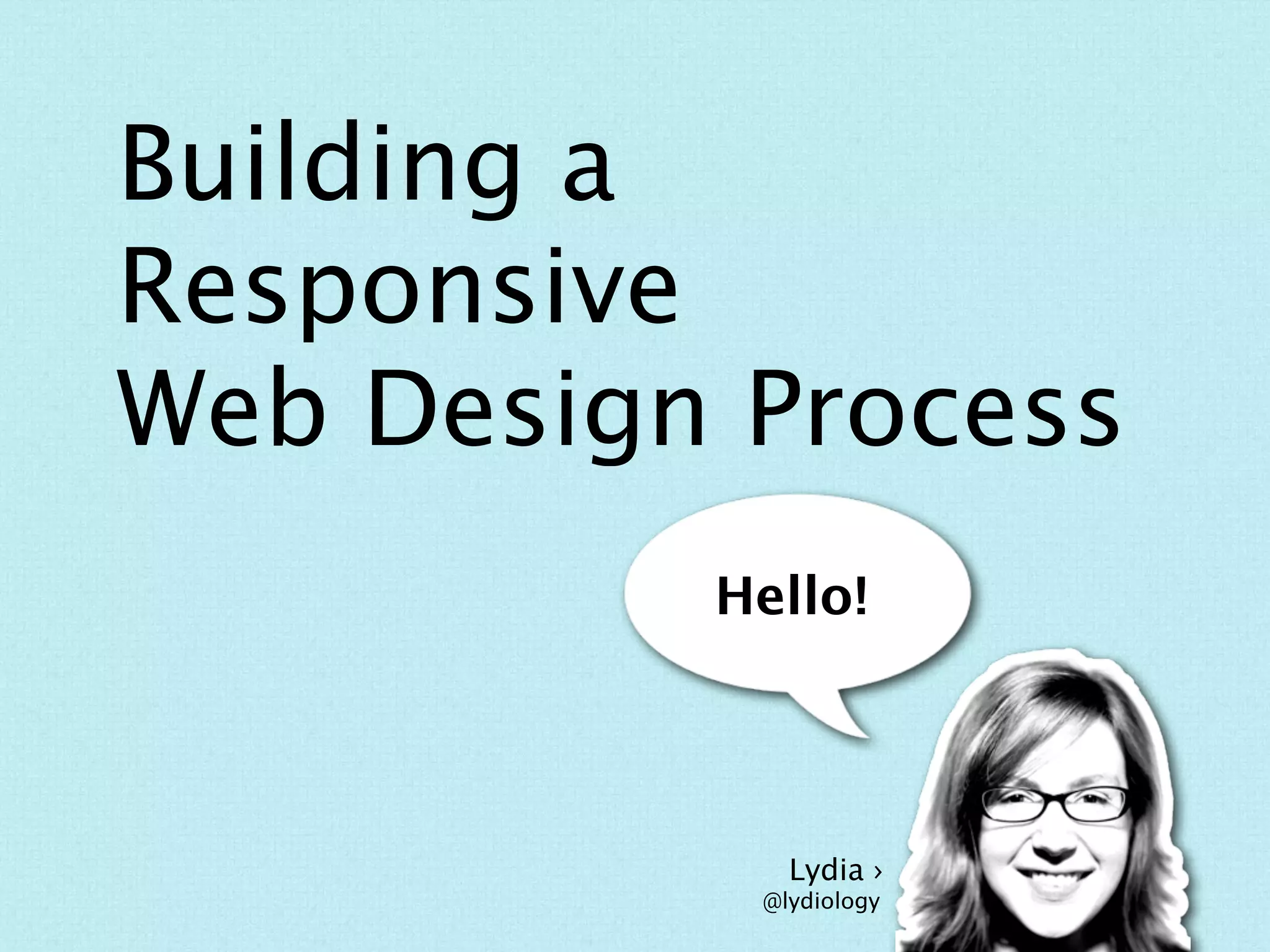 Building a Responsive Web Design Process

Hello!

Lydia ›
@lydiology